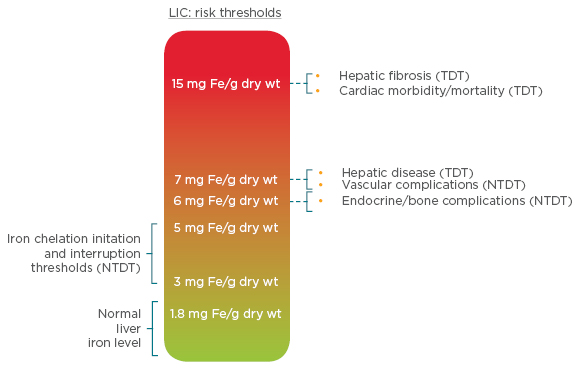 LIC: risk thresholds

15 mg Fe/g dry wt

• Hepatic fibrosis (TDT)
• Cardiac morbidity/mortality (TDT)

7 mg Fe/g dry wt

• Hepatic disease (TDT)
• Vascular complications (NTDT)

6 mg Fe/g dry wt

• Endocrine/bone complications (NTDT)

Iron chelation initation and interruption thresholds (NTDT)

5 mg Fe/g dry wt

3 mg Fe/g dry wt

Normal liver iron level

1.8 mg Fe/g dry wt